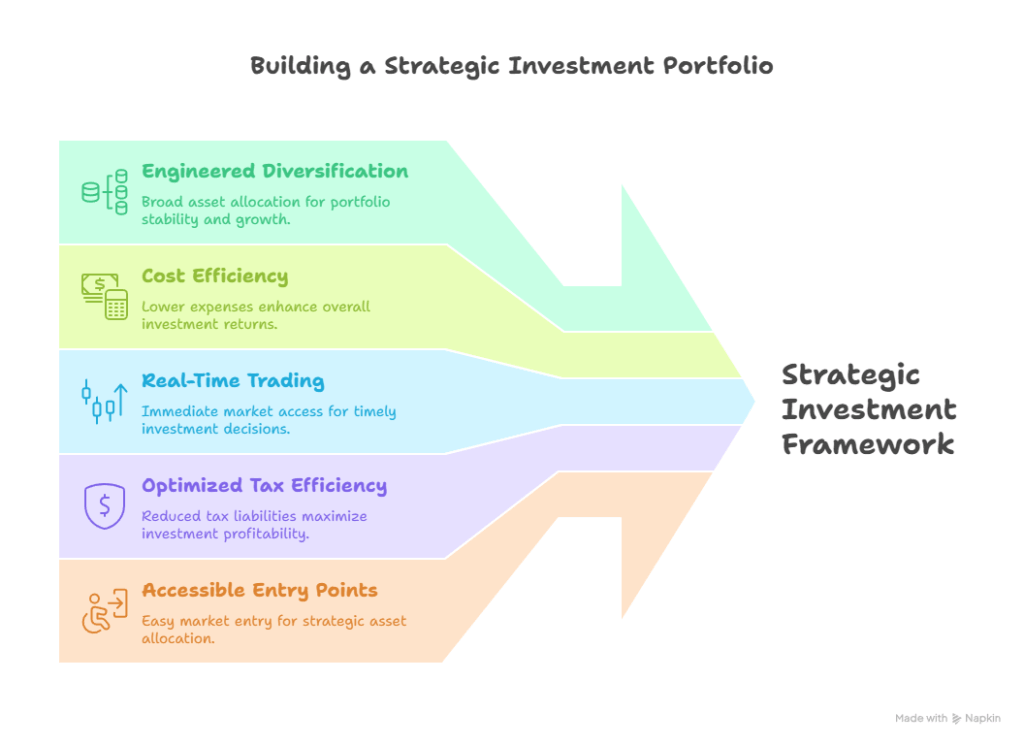 Building a Strategic Investment Portfolio

Engineered Diversification
Broad asset allocation for portfolio stability and growth.

Cost Efficiency
Lower expenses enhance overall investment returns.

Real-Time Trading
Immediate market access for timely investment decisions.

Optimized Tax Efficiency
Reduced tax liabilities maximize investment profitability.

Accessible Entry Points
Easy market entry for strategic asset allocation.

Strategic Investment Framework

Made with Napkin